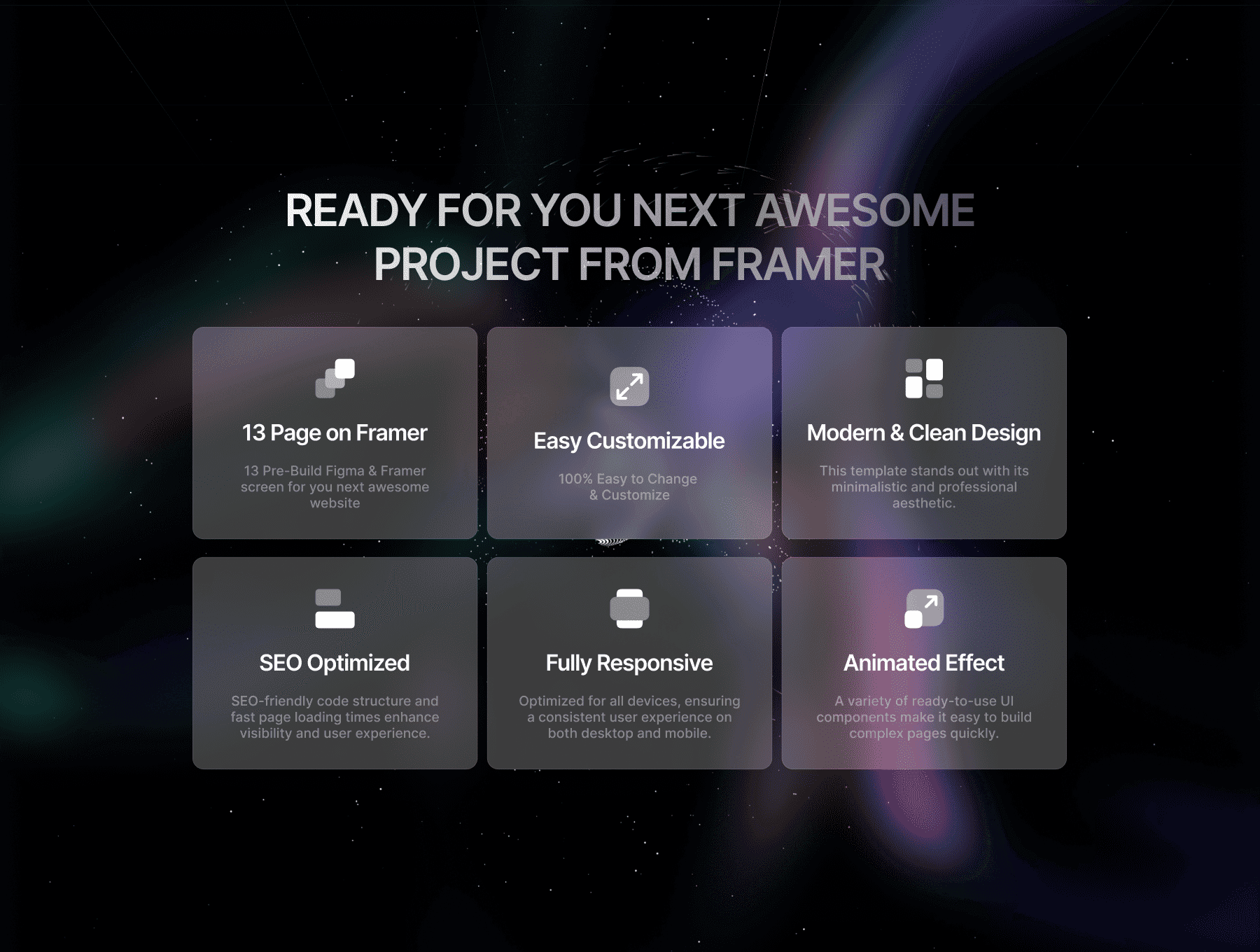 READY FOR YOU NEXT AWESOME PROJECT FROM FRAMER

13 Page on Framer

13 Pre-Build Figma & Framer screen for you next awesome website

Easy Customizable

100% Easy to Change & Customize

Modern & Clean Design

This template stands out with its minimalistic and professional aesthetic.

SEO Optimized

SEO-friendly code structure and fast page loading times enhance visibility and user experience.

Fully Responsive

Optimized for all devices, ensuring a consistent user experience on both desktop and mobile.

Animated Effect

A variety of ready-to-use UI components make it easy to build complex pages quickly.